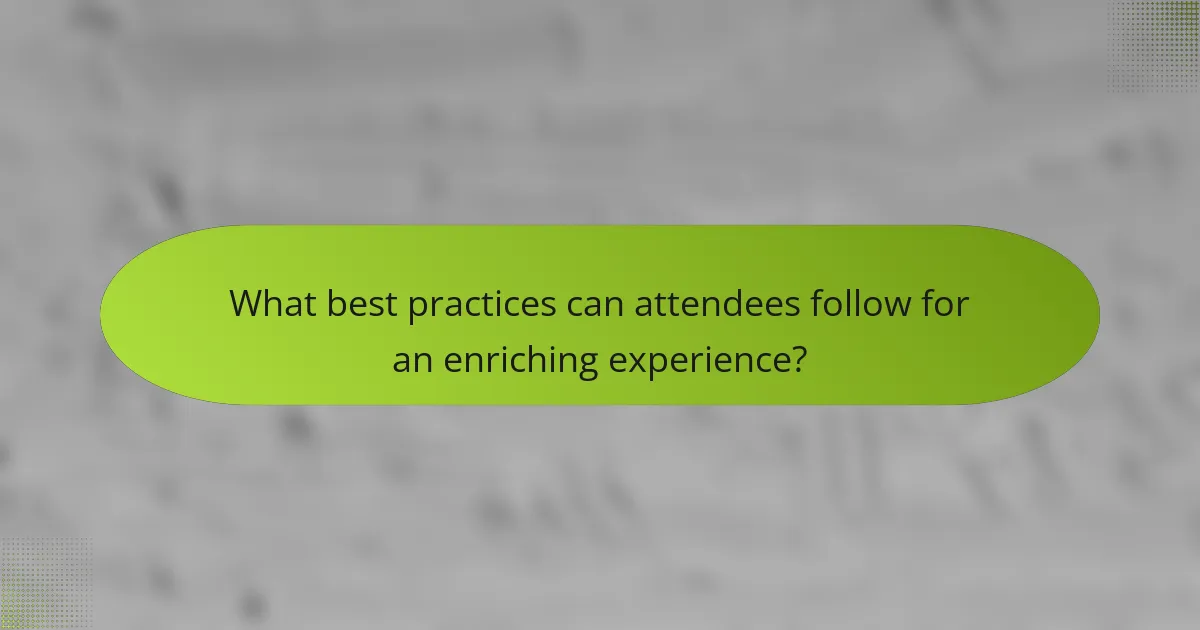 What best practices can attendees follow for an enriching experience?